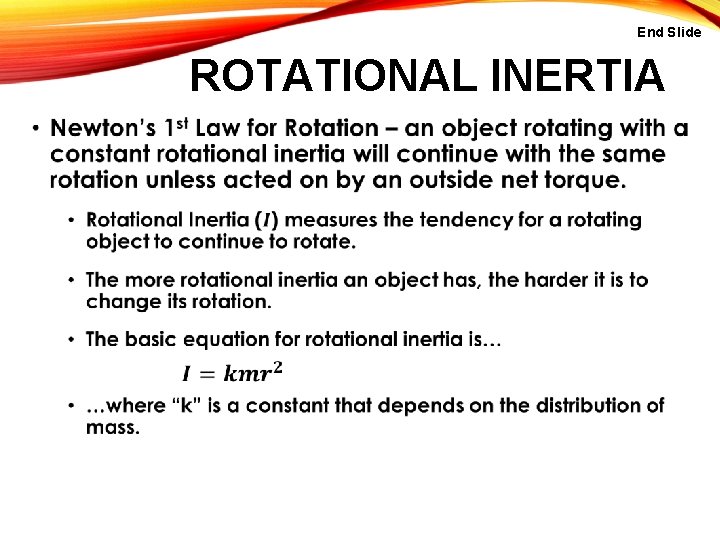 End Slide

ROTATIONAL INERTIA

• Newton's 1$^{st}$ Law for Rotation – an object rotating with a constant rotational inertia will continue with the same rotation unless acted on by an outside net torque.

• Rotational Inertia ($I$) measures the tendency for a rotating object to continue to rotate.

• The more rotational inertia an object has, the harder it is to change its rotation.

• The basic equation for rotational inertia is…

$I = kmr^2$

• …where "k" is a constant that depends on the distribution of mass.